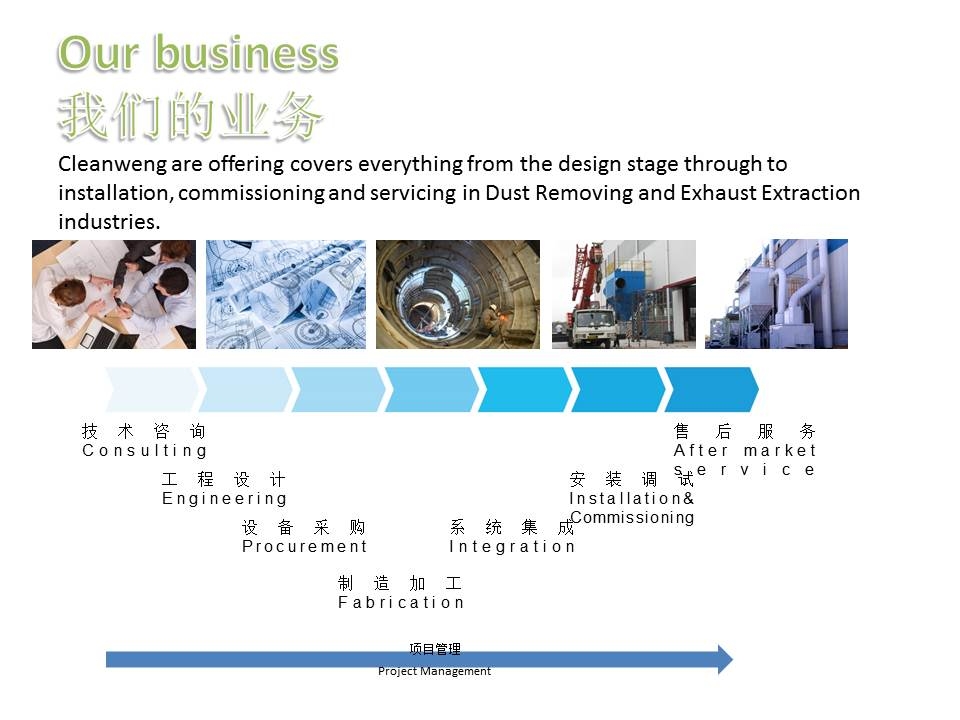 Our business
我们的业务

Cleanweng are offering covers everything from the design stage through to installation, commissioning and servicing in Dust Removing and Exhaust Extraction industries.

技术咨询
Consulting

工程设计
Engineering

设备采购
Procurement

制造加工
Fabrication

系统集成
Integration

安装调试
Installation&
Commissioning

售后服务
After market service

项目管理
Project Management